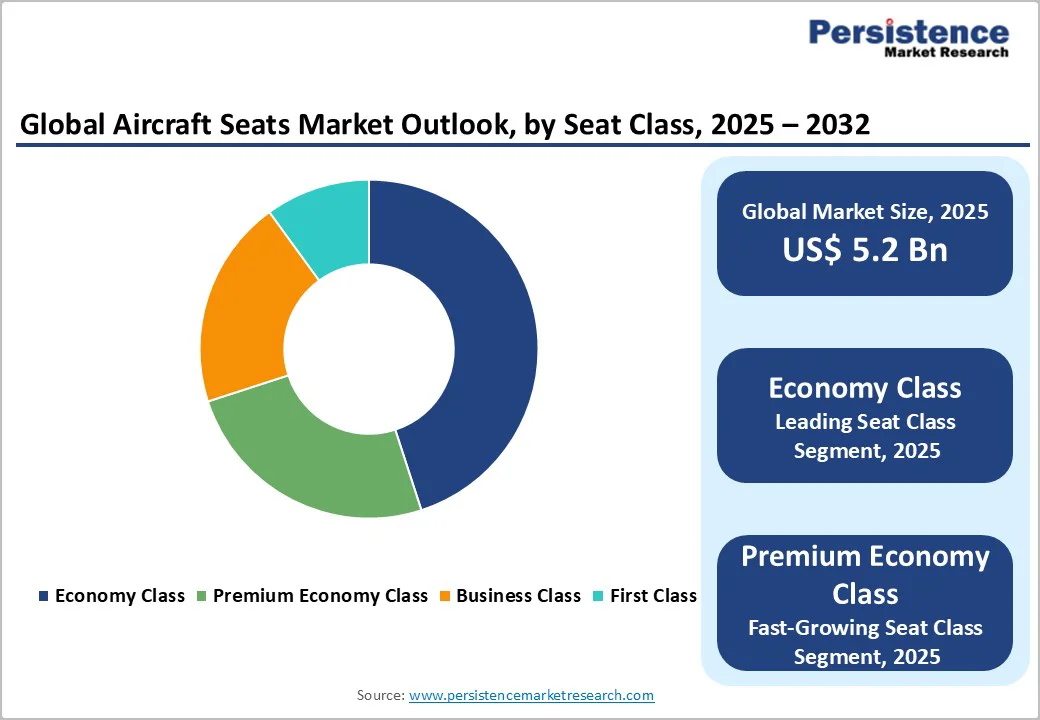 Persistence
Market Research

Global Aircraft Seats Market Outlook, by Seat Class, 2025 – 2032

Economy Class Premium Economy Class Business Class First Class

Global Market Size, 2025
US$ 5.2 Bn

Economy Class
Leading Seat Class Segment, 2025

Premium Economy Class
Fast-Growing Seat Class Segment, 2025

Source: www.persistencemarketresearch.com